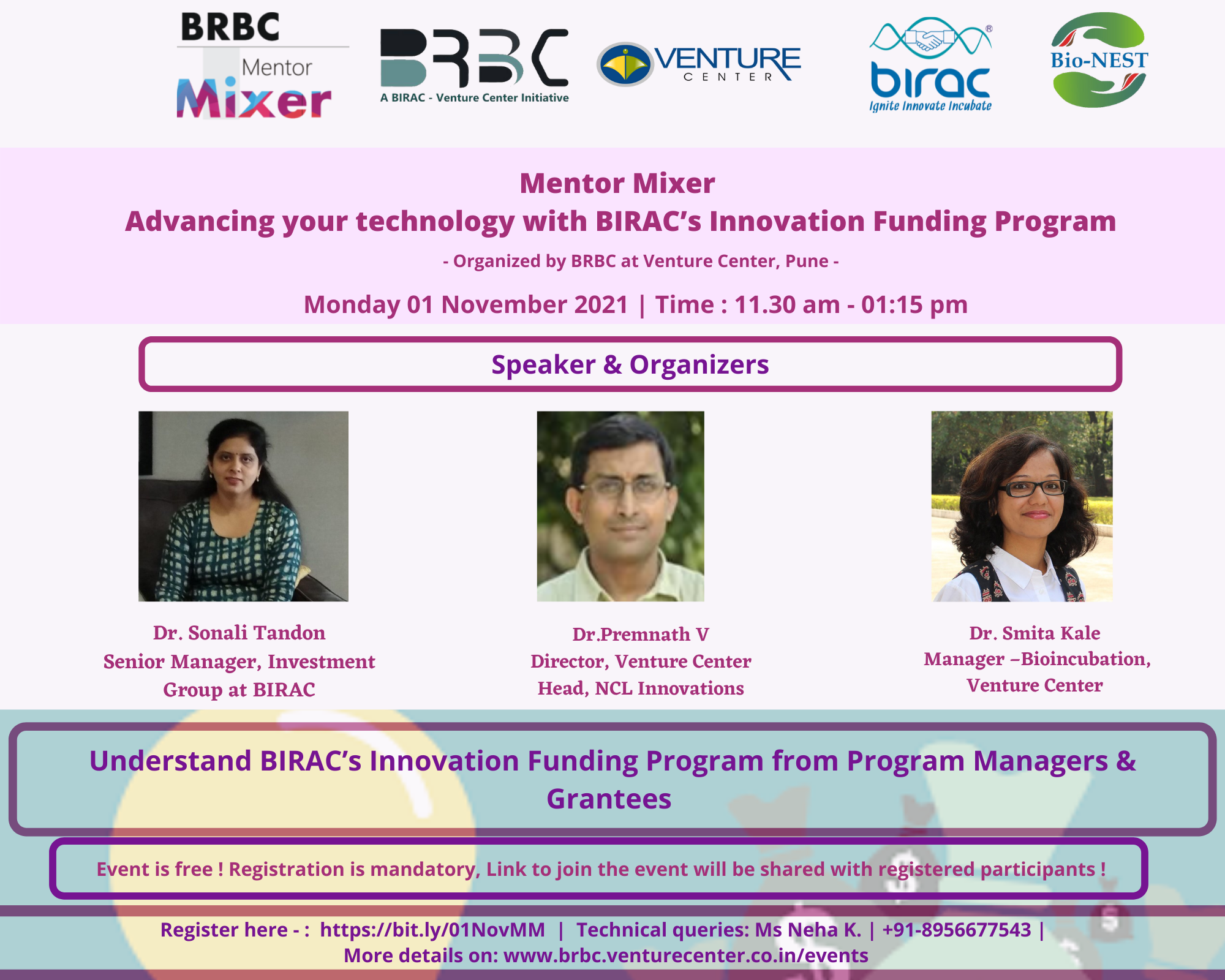 BRBC Mentor Mixer

BRBC
A BIRAC - Venture Center Initiative

VENTURE CENTER

birac
Ignite Innovate Incubate

Bio-NEST

Mentor Mixer
Advancing your technology with BIRAC's Innovation Funding Program
- Organized by BRBC at Venture Center, Pune -
Monday 01 November 2021 | Time : 11.30 am - 01:15 pm

Speaker & Organizers

Dr. Sonali Tandon
Senior Manager, Investment Group at BIRAC

Dr.Premnath V
Director, Venture Center
Head, NCL Innovations

Dr. Smita Kale
Manager –Bioincubation, Venture Center

Understand BIRAC's Innovation Funding Program from Program Managers & Grantees

Event is free ! Registration is mandatory, Link to join the event will be shared with registered participants !

Register here - : https://bit.ly/01NovMM | Technical queries: Ms Neha K. | +91-8956677543 |
More details on: www.brbc.venturecenter.co.in/events